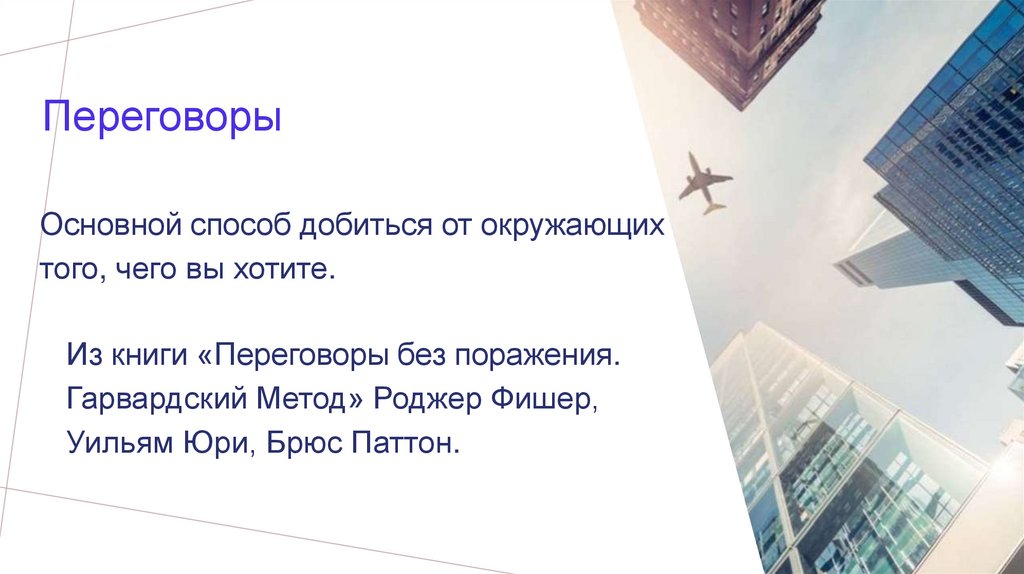 Переговоры

Основной способ добиться от окружающих того, чего вы хотите.

Из книги «Переговоры без поражения. Гарвардский Метод» Роджер Фишер, Уильям Юри, Брюс Паттон.